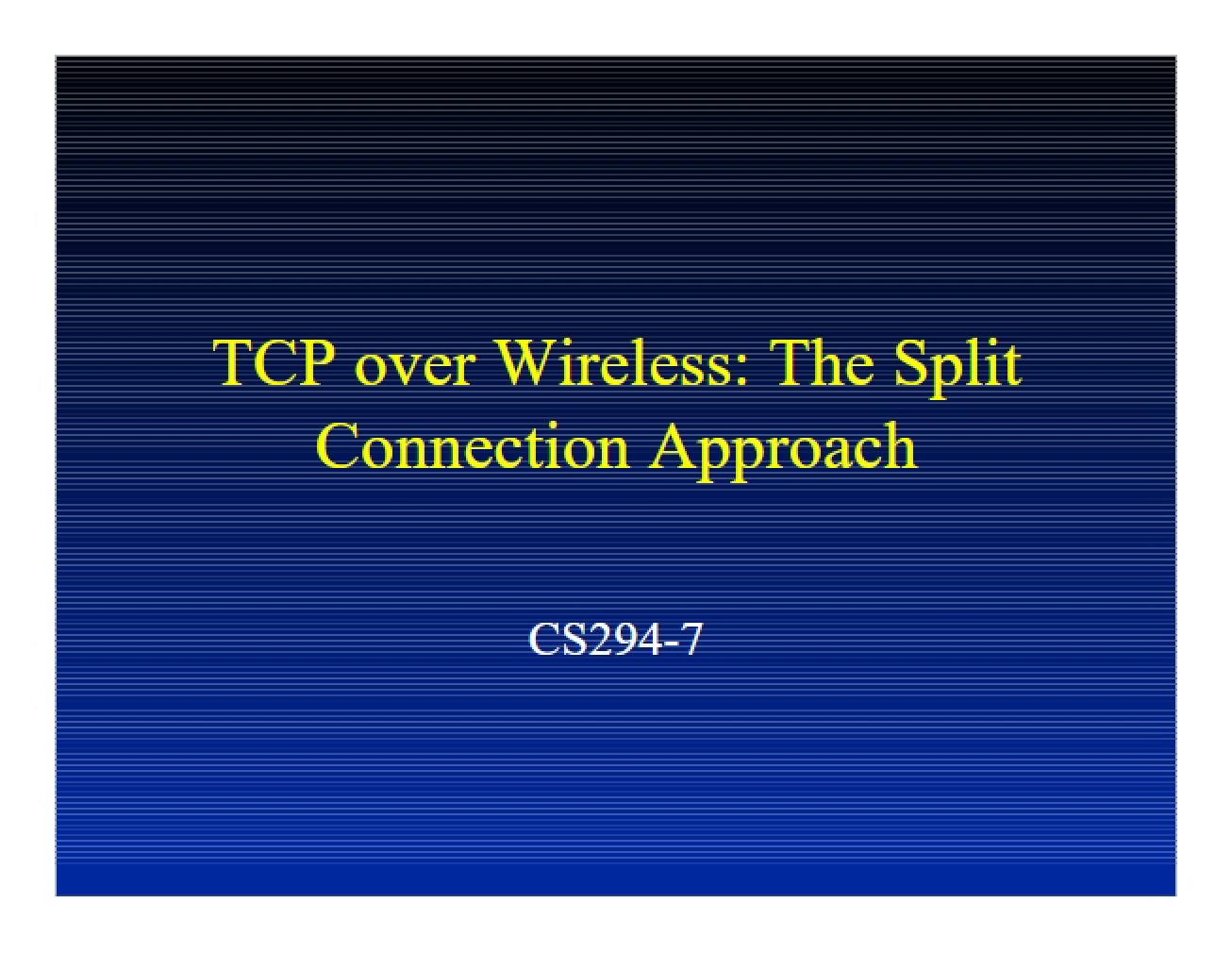 TCP over Wireless: The Split Connection Approach

CS294-7